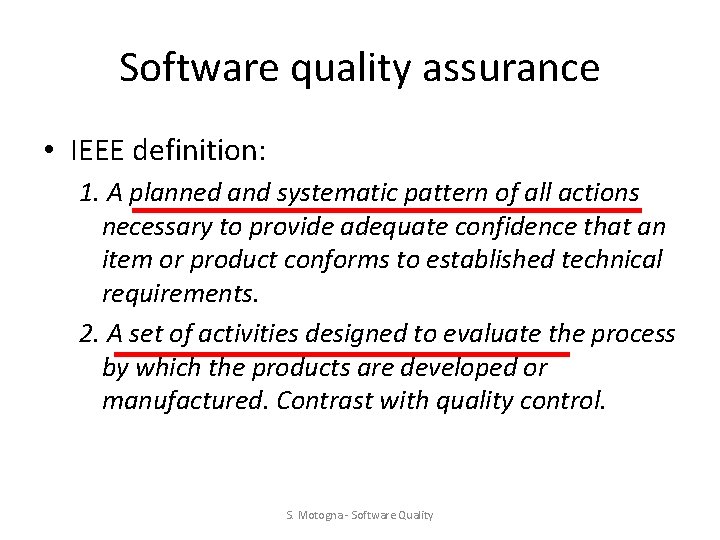 Software quality assurance

• IEEE definition:

1. A planned and systematic pattern of all actions necessary to provide adequate confidence that an item or product conforms to established technical requirements.

2. A set of activities designed to evaluate the process by which the products are developed or manufactured. Contrast with quality control.

S. Motogna - Software Quality